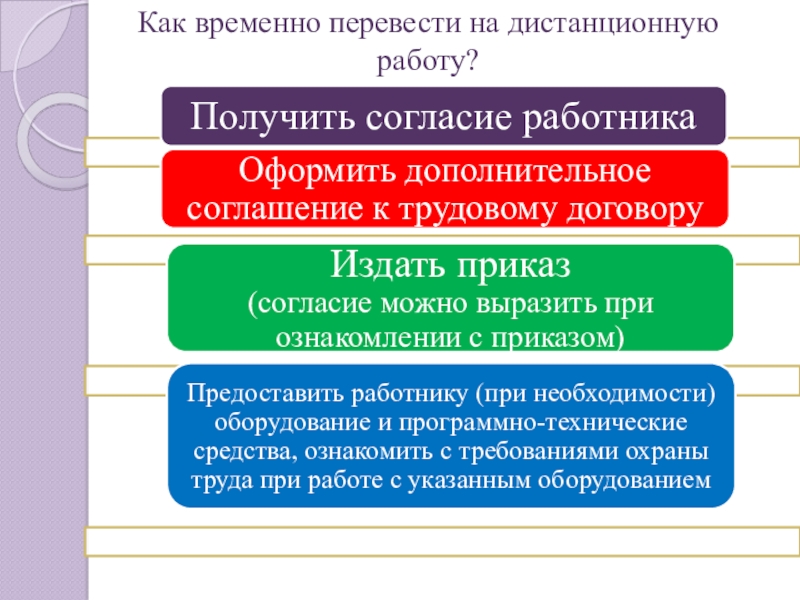 Как временно перевести на дистанционную работу?

Получить согласие работника

Оформить дополнительное соглашение к трудовому договору

Издать приказ
(согласие можно выразить при ознакомлении с приказом)

Предоставить работнику (при необходимости) оборудование и программно-технические средства, ознакомить с требованиями охраны труда при работе с указанным оборудованием